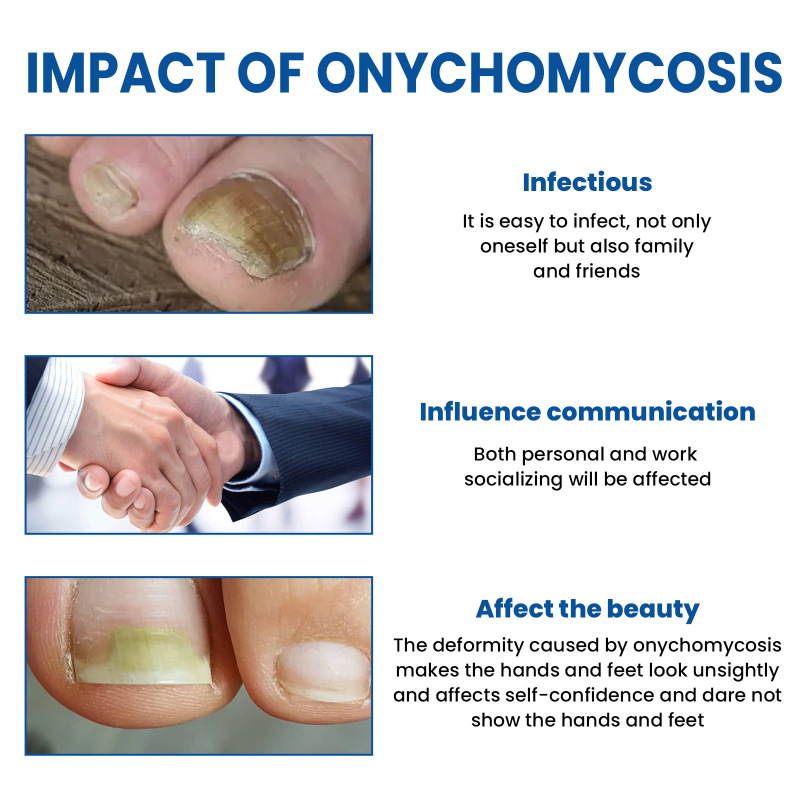 IMPACT OF ONYCHOMYCOSIS

Infectious

It is easy to infect, not only oneself but also family and friends

Influence communication

Both personal and work socializing will be affected

Affect the beauty

The deformity caused by onychomycosis makes the hands and feet look unsightly and affects self-confidence and dare not show the hands and feet